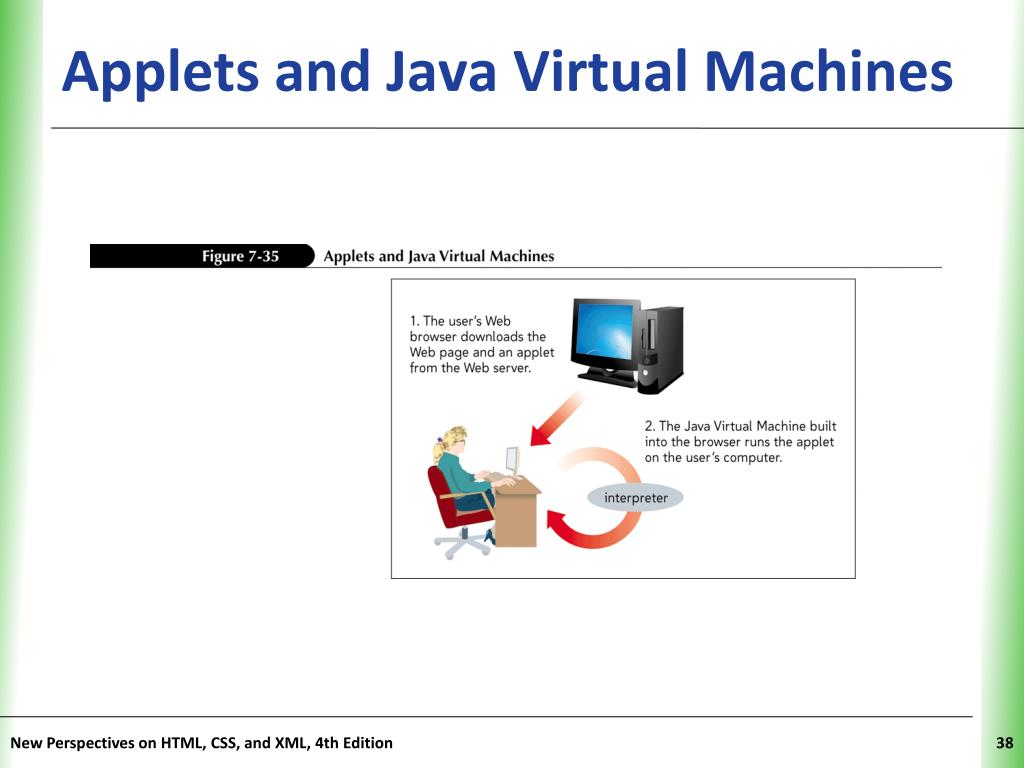 Applets and Java Virtual Machines

Figure 7-35 Applets and Java Virtual Machines

1. The user's Web browser downloads the Web page and an applet from the Web server.

2. The Java Virtual Machine built into the browser runs the applet on the user's computer.

interpreter

New Perspectives on HTML, CSS, and XML, 4th Edition

38